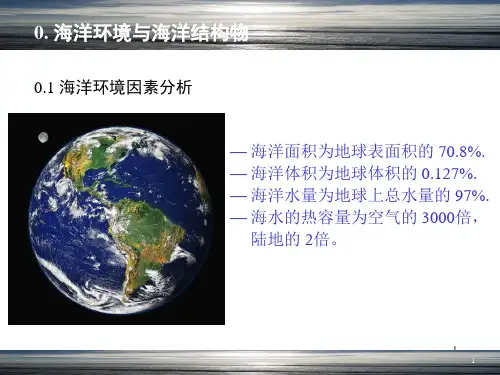 0. 海洋环境与海洋结构物

0.1 海洋环境因素分析

— 海洋面积为地球表面积的 70.8%.
— 海洋体积为地球体积的 0.127%.
— 海洋水量为地球上总水量的 97%.
— 海水的热容量为空气的 3000倍，陆地的 2倍。

1